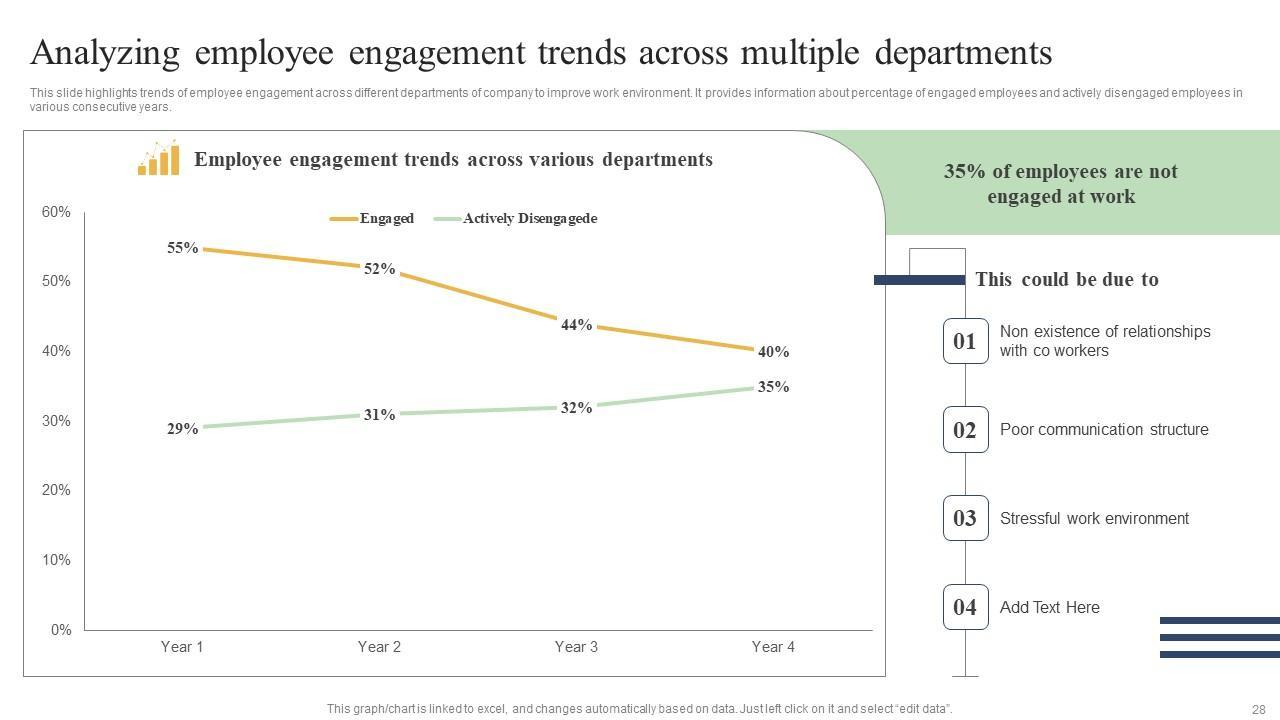 Analyzing employee engagement trends across multiple departments

This slide highlights trends of employee engagement across different departments of company to improve work environment. It provides information about percentage of engaged employees and actively disengaged employees in various consecutive years.

Employee engagement trends across various departments

Engaged  Actively Disengagede

60%
50%
40%
30%
20%
10%
0%

55%
52%
44%
40%
29%
31%
32%
35%

Year 1  Year 2  Year 3  Year 4

35% of employees are not engaged at work

This could be due to

01 Non existence of relationships with co workers

02 Poor communication structure

03 Stressful work environment

04 Add Text Here

This graph/chart is linked to excel, and changes automatically based on data. Just left click on it and select "edit data".

28